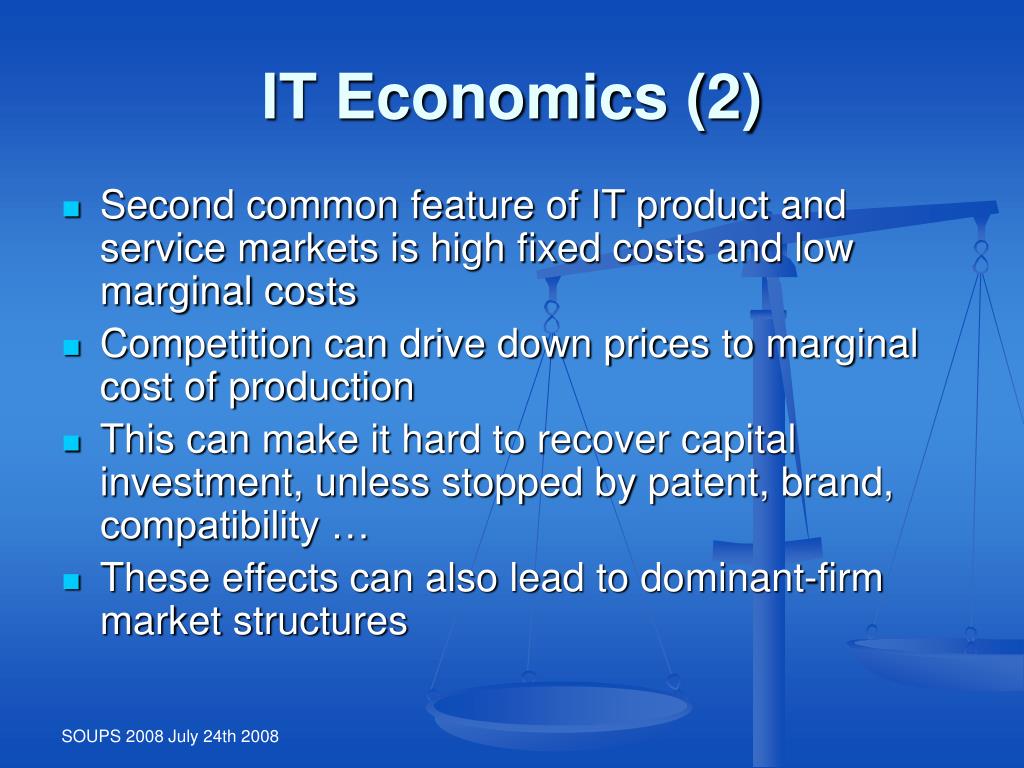 IT Economics (2)

Second common feature of IT product and service markets is high fixed costs and low marginal costs

Competition can drive down prices to marginal cost of production

This can make it hard to recover capital investment, unless stopped by patent, brand, compatibility …

These effects can also lead to dominant-firm market structures

SOUPS 2008 July 24th 2008